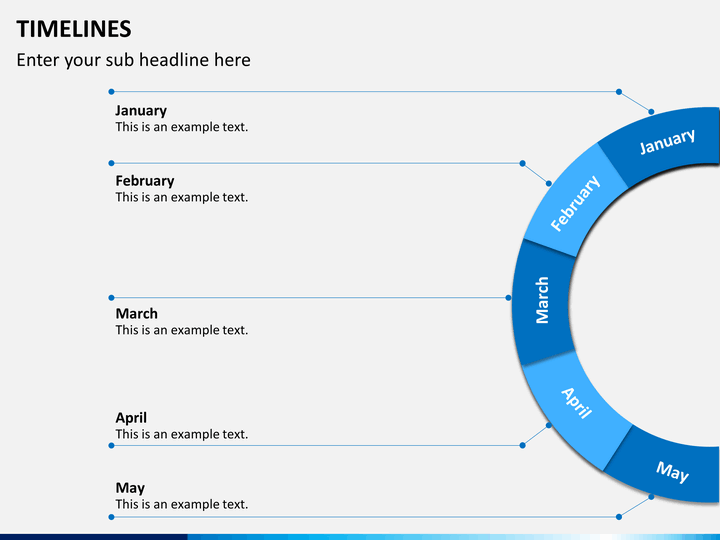 TIMELINES
Enter your sub headline here

January
This is an example text.

February
This is an example text.

March
This is an example text.

April
This is an example text.

May
This is an example text.

January
February
March
April
May